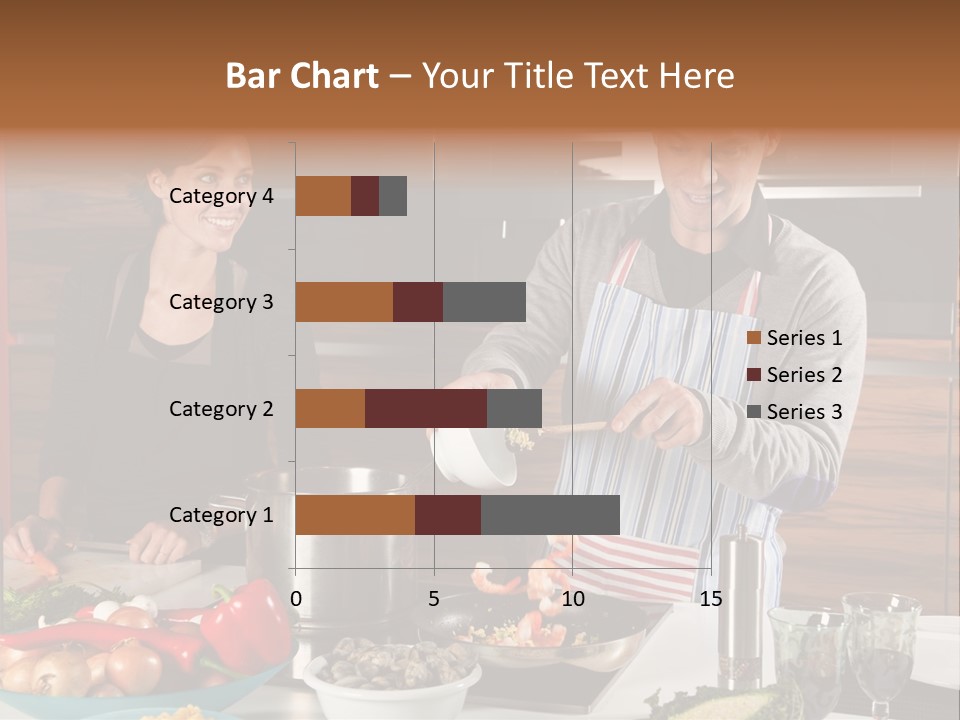 Bar Chart – Your Title Text Here

Category 4
Category 3
Category 2
Category 1

0
5
10
15

Series 1
Series 2
Series 3